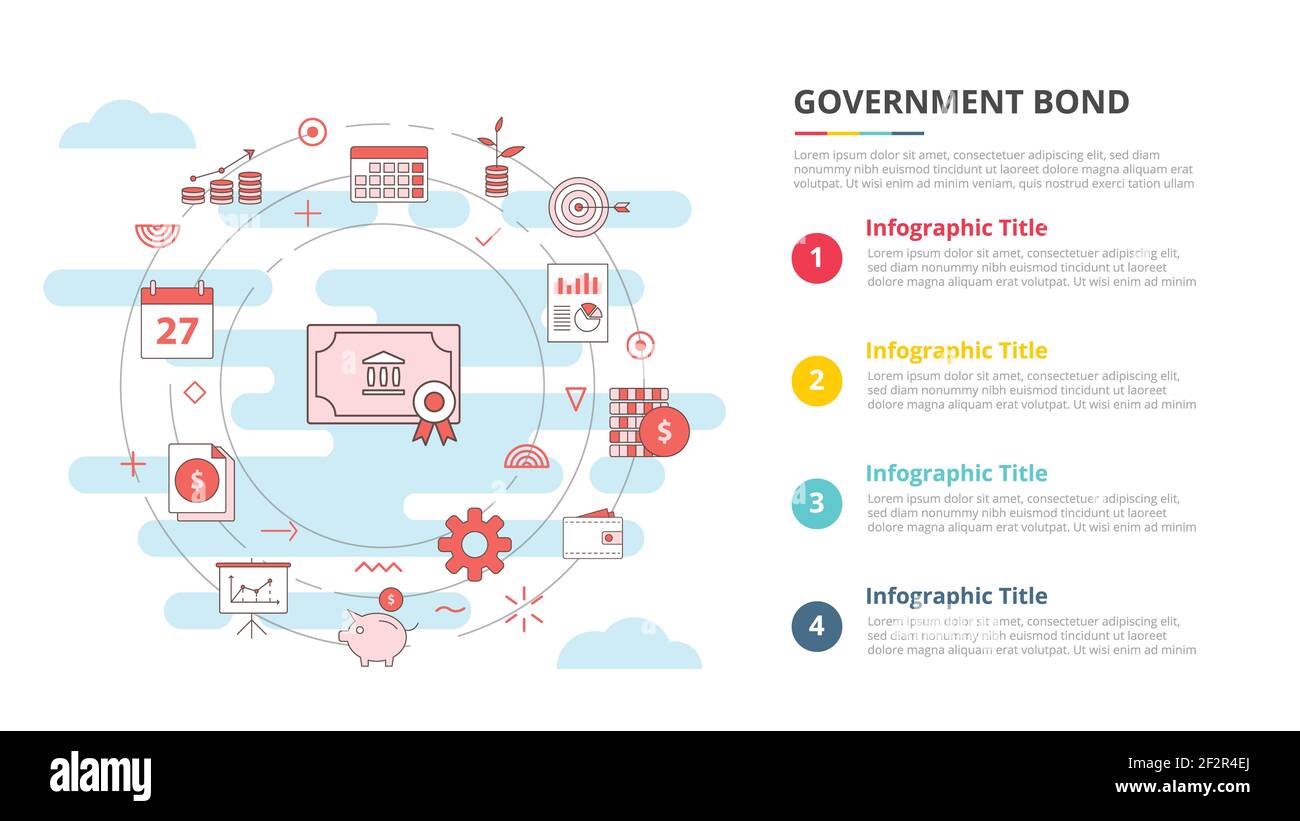 27

$

$

$

GOVERNMENT BOND

Lorem ipsum dolor sit amet, consectetuer adipiscing elit, sed diam nonummy nibh euismod tincidunt ut laoreet dolore magna aliquam erat volutpat. Ut wisi enim ad minim veniam, quis nostrud exerci tation ullam

1

Infographic Title

Lorem ipsum dolor sit amet, consectetuer adipiscing elit, sed diam nonummy nibh euismod tincidunt ut laoreet dolore magna aliquam erat volutpat. Ut wisi enim ad minim

2

Infographic Title

Lorem ipsum dolor sit amet, consectetuer adipiscing elit, sed diam nonummy nibh euismod tincidunt ut laoreet dolore magna aliquam erat volutpat. Ut wisi enim ad minim

3

Infographic Title

Lorem ipsum dolor sit amet, consectetuer adipiscing elit, sed diam nonummy nibh euismod tincidunt ut laoreet dolore magna aliquam erat volutpat. Ut wisi enim ad minim

4

Infographic Title

Lorem ipsum dolor sit amet, consectetuer adipiscing elit, sed diam nonummy nibh euismod tincidunt ut laoreet dolore magna aliquam erat volutpat. Ut wisi enim ad minim

alamy

Image ID: 2F2R4EJ
www.alamy.com